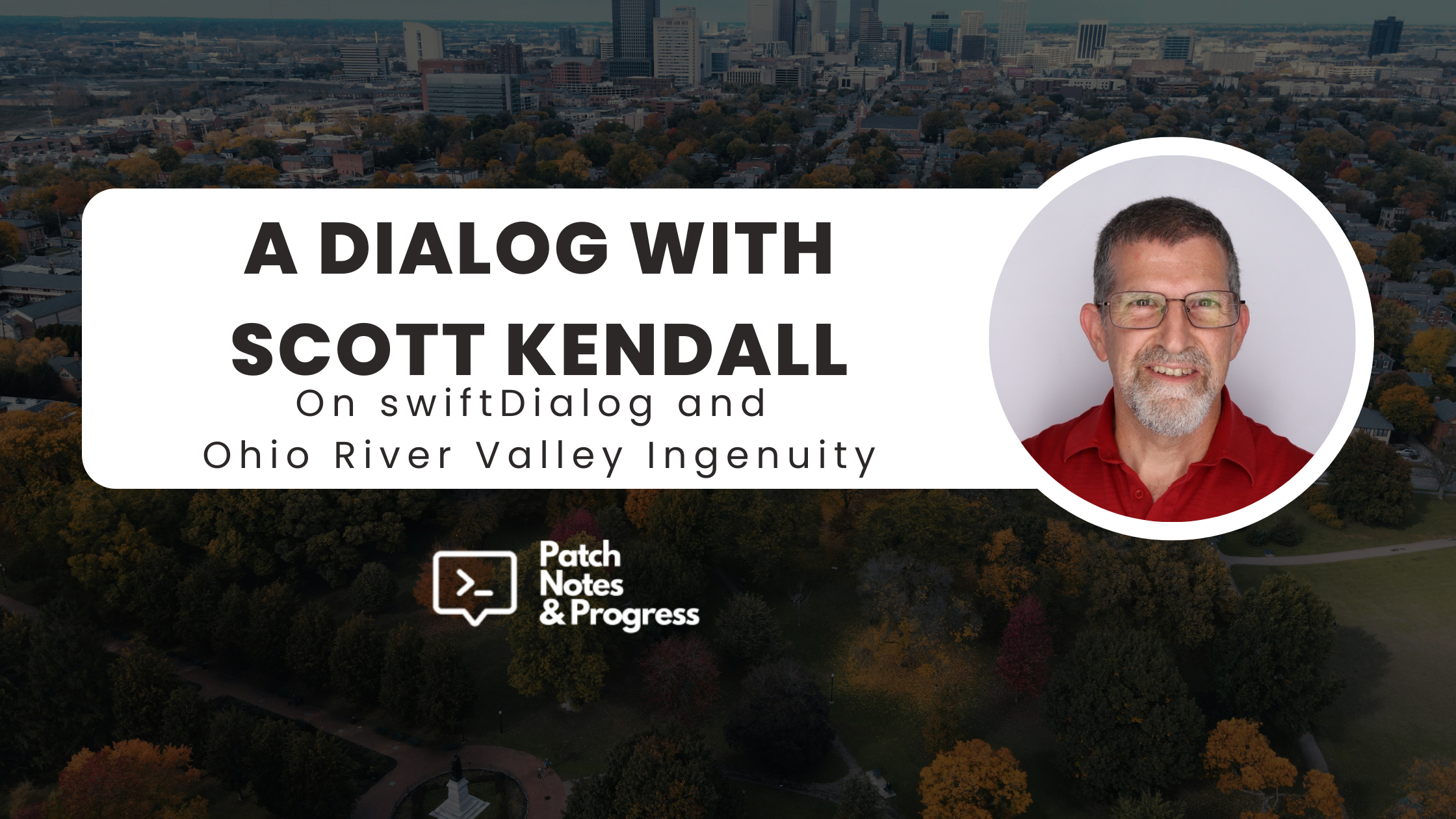 A DIALOG WITH SCOTT KENDALL

On swiftDialog and Ohio River Valley Ingenuity

>_

Patch Notes & Progress